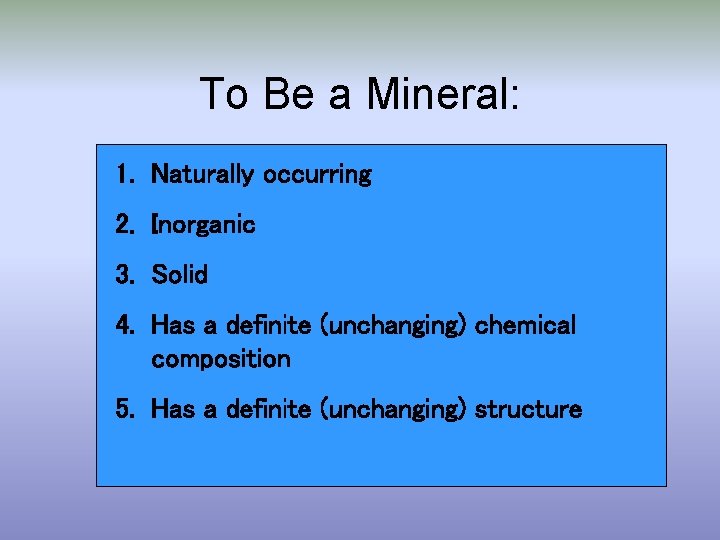 To Be a Mineral:

1. Naturally occurring
2. Inorganic
3. Solid
4. Has a definite (unchanging) chemical composition
5. Has a definite (unchanging) structure